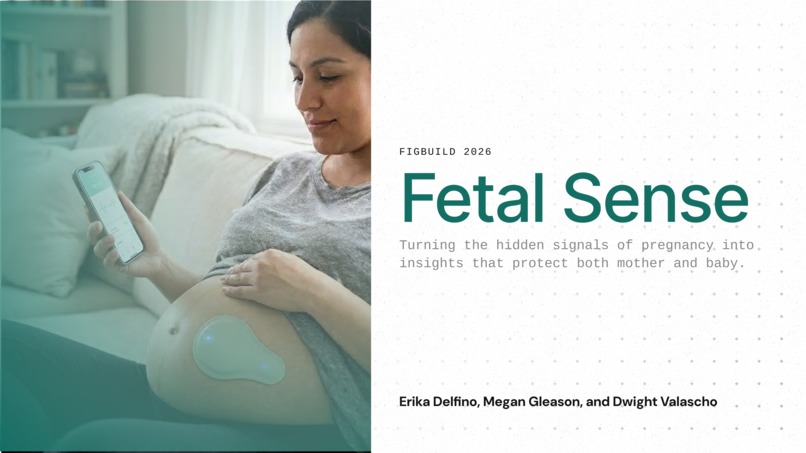 FIGBUILD 2026

Fetal Sense

Turning the hidden signals of pregnancy into insights that protect both mother and baby.

Erika Delfino, Megan Gleason, and Dwight Valascho